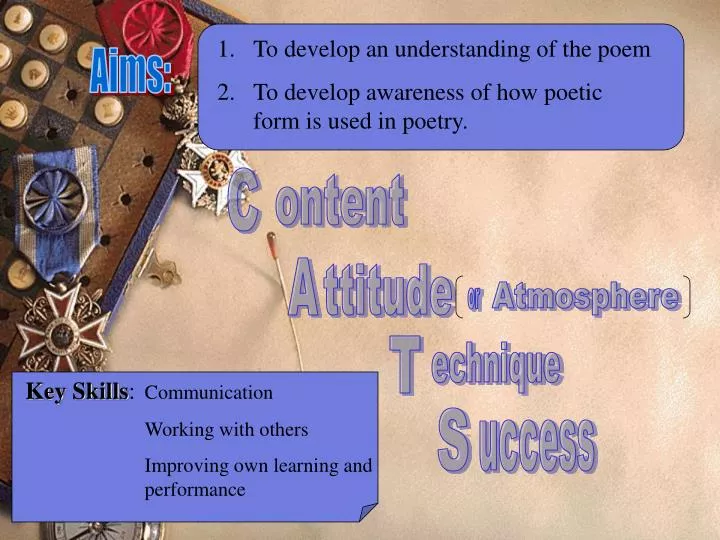 Aims:

1. To develop an understanding of the poem
2. To develop awareness of how poetic form is used in poetry.

C ontent
A ttitude (or Atmosphere)
T echnique
S uccess

Key Skills: Communication
Working with others
Improving own learning and performance